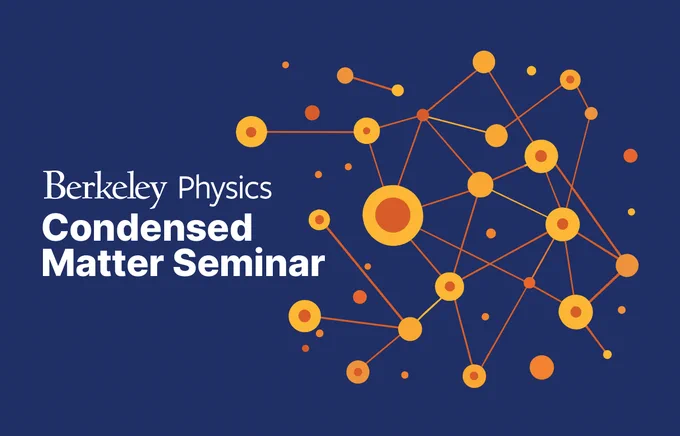 Berkeley Physics
Condensed Matter Seminar